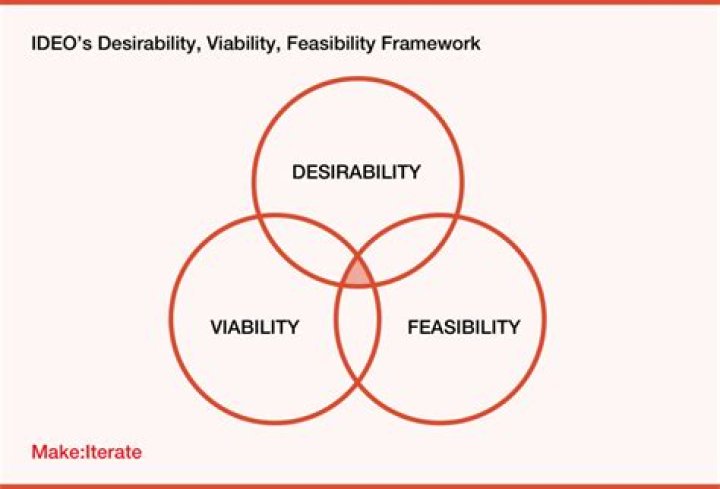 IDEO's Desirability, Viability, Feasibility Framework

DESIRABILITY

VIABILITY

FEASIBILITY

Make:Iterate